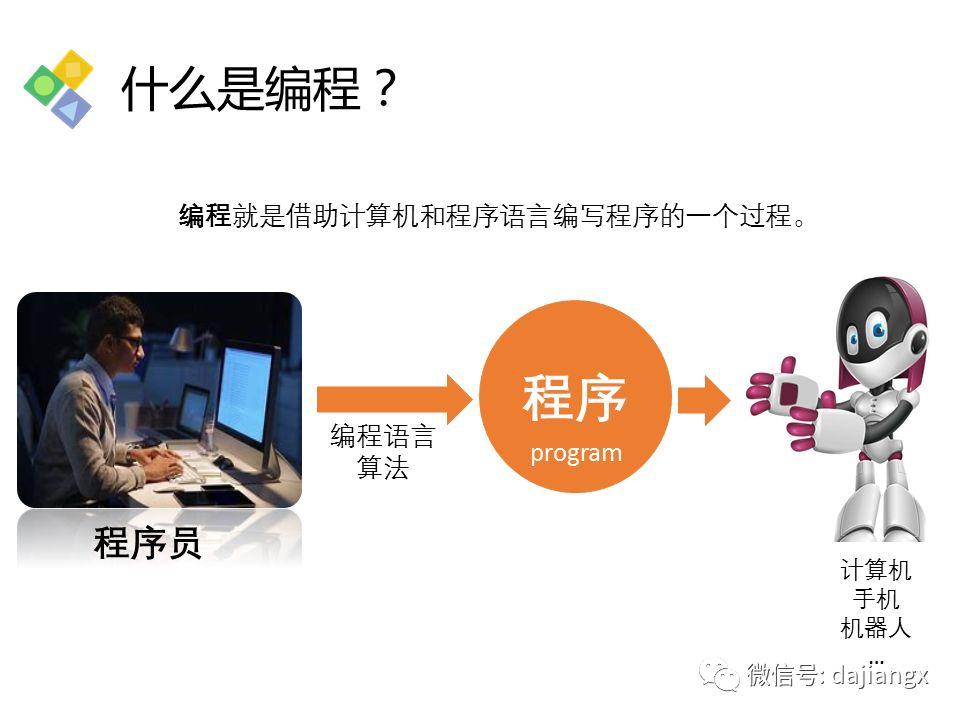 什么是编程？

编程就是借助计算机和程序语言编写程序的一个过程。

程序员

编程语言
算法

程序
program

计算机
手机
机器人
...

微信号: dajiangx